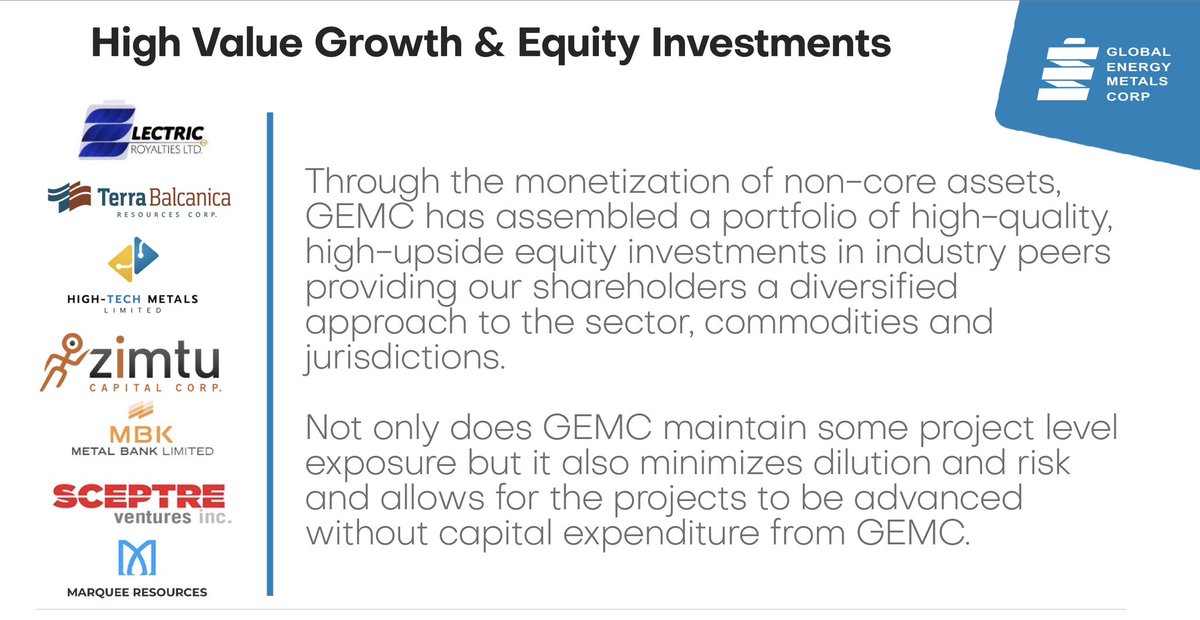 High Value Growth & Equity Investments

GLOBAL ENERGY METALS CORP

ELECTRIC ROYALTIES LTD.

Terra Balcanica RESOURCES CORP.

HIGH-TECH METALS LIMITED

zimtu CAPITAL CORP.

MBK METAL BANK LIMITED

SCEPTRE ventures inc.

MARQUEE RESOURCES

Through the monetization of non-core assets, GEMC has assembled a portfolio of high-quality, high-upside equity investments in industry peers providing our shareholders a diversified approach to the sector, commodities and jurisdictions.

Not only does GEMC maintain some project level exposure but it also minimizes dilution and risk and allows for the projects to be advanced without capital expenditure from GEMC.